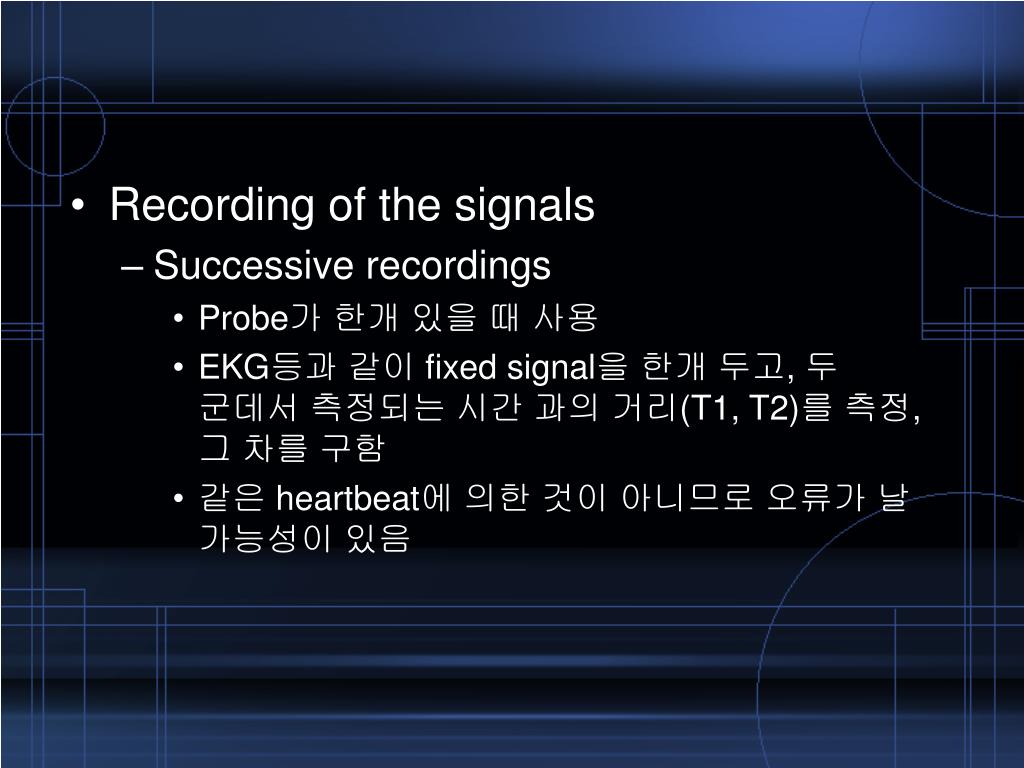 • Recording of the signals
– Successive recordings
• Probe가 한개 있을 때 사용
• EKG등과 같이 fixed signal을 한개 두고, 두 군데서 측정되는 시간 과의 거리(T1, T2)를 측정, 그 차를 구함
• 같은 heartbeat에 의한 것이 아니므로 오류가 날 가능성이 있음